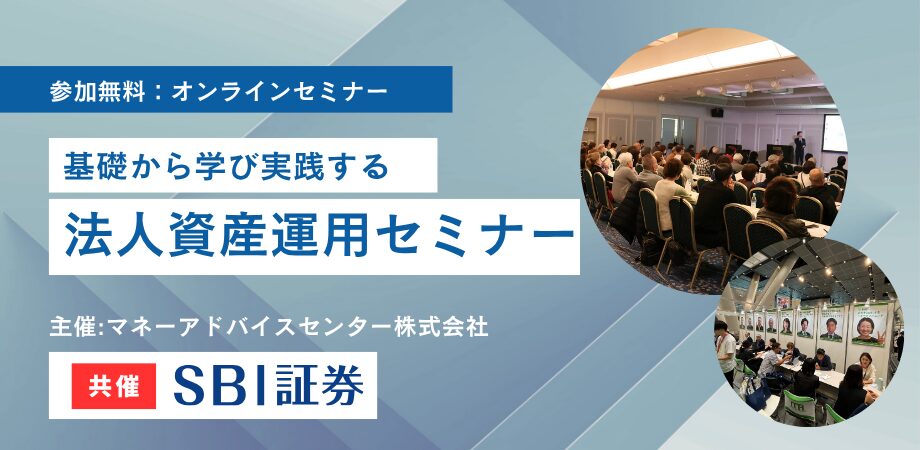 参加無料：オンラインセミナー

基礎から学び実践する

法人資産運用セミナー

主催:マネーアドバイスセンター株式会社

共催 SBI証券